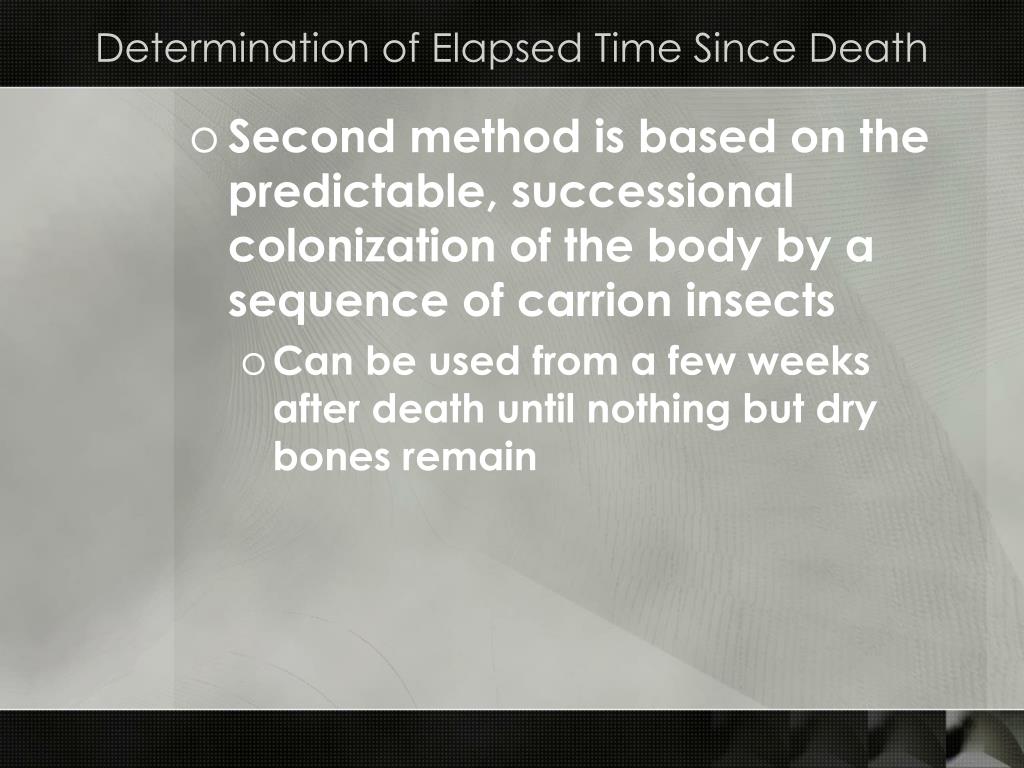 Determination of Elapsed Time Since Death

o Second method is based on the predictable, successional colonization of the body by a sequence of carrion insects

o Can be used from a few weeks after death until nothing but dry bones remain